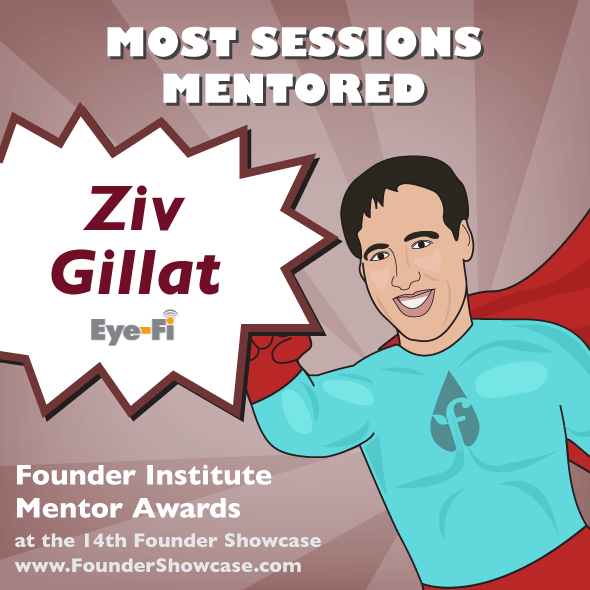 MOST SESSIONS MENTORED

Ziv Gillat

Eye-Fi

Founder Institute Mentor Awards
at the 14th Founder Showcase
www.FounderShowcase.com